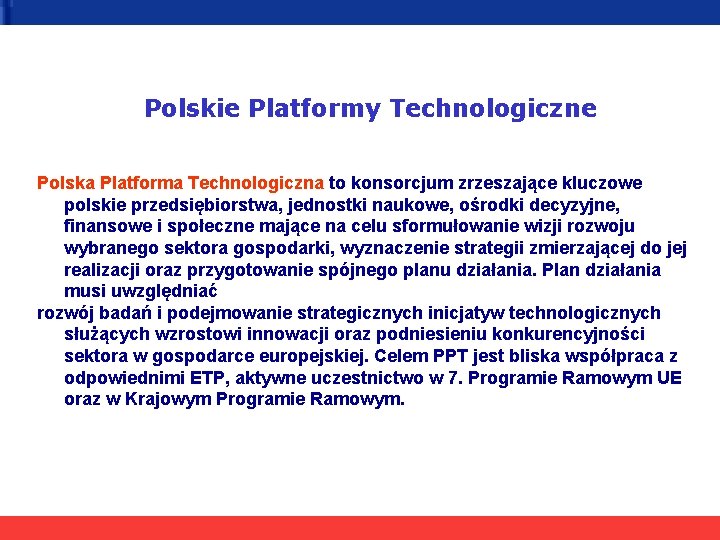 Polskie Platformy Technologiczne

Polska Platforma Technologiczna to konsorcjum zrzeszające kluczowe polskie przedsiębiorstwa, jednostki naukowe, ośrodki decyzyjne, finansowe i społeczne mające na celu sformułowanie wizji rozwoju wybranego sektora gospodarki, wyznaczenie strategii zmierzającej do jej realizacji oraz przygotowanie spójnego planu działania. Plan działania musi uwzględniać

rozwój badań i podejmowanie strategicznych inicjatyw technologicznych służących wzrostowi innowacji oraz podniesieniu konkurencyjności sektora w gospodarce europejskiej. Celem PPT jest bliska współpraca z odpowiednimi ETP, aktywne uczestnictwo w 7. Programie Ramowym UE oraz w Krajowym Programie Ramowym.